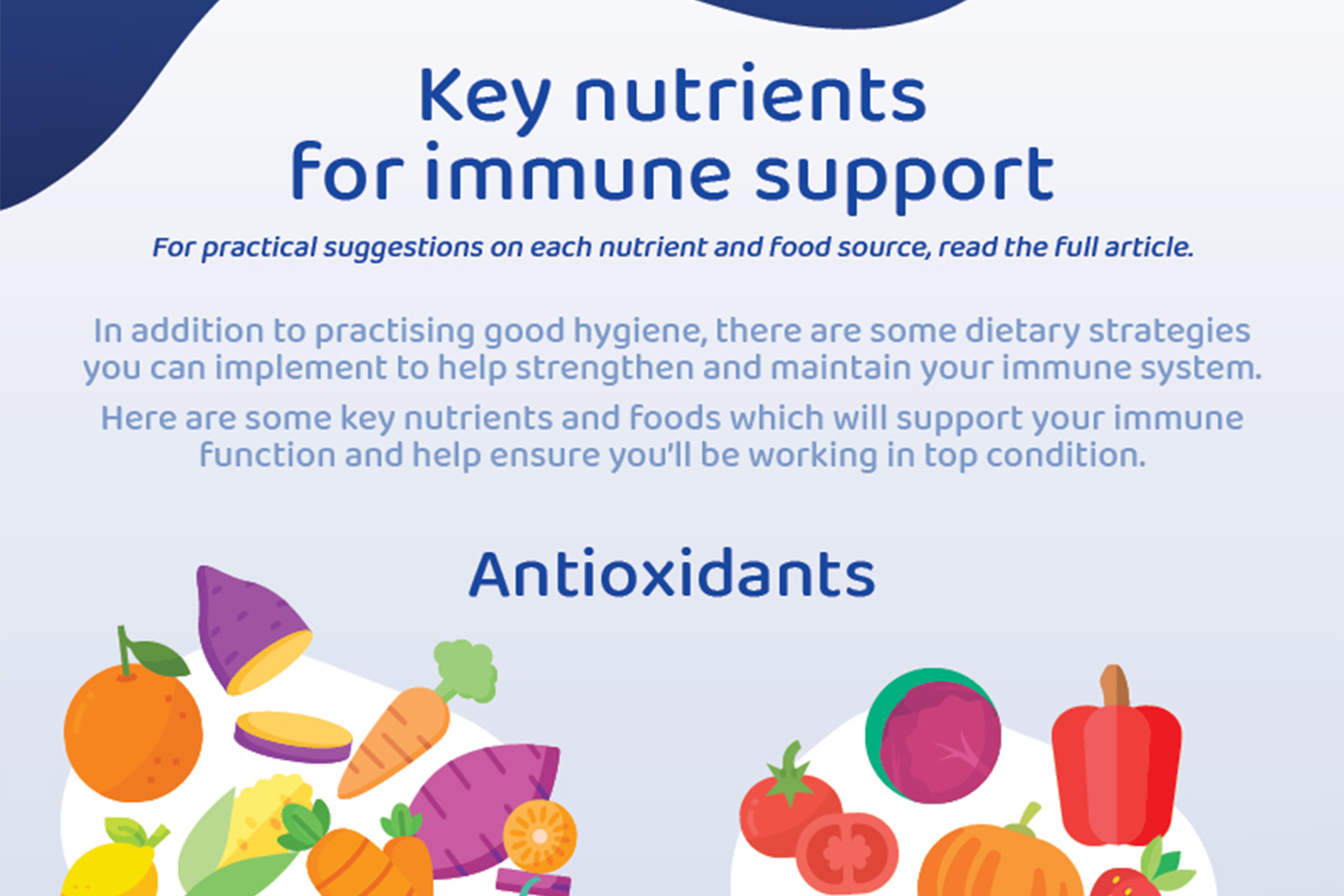 Key nutrients
for immune support

For practical suggestions on each nutrient and food source, read the full article.

In addition to practising good hygiene, there are some dietary strategies you can implement to help strengthen and maintain your immune system.

Here are some key nutrients and foods which will support your immune function and help ensure you'll be working in top condition.

Antioxidants